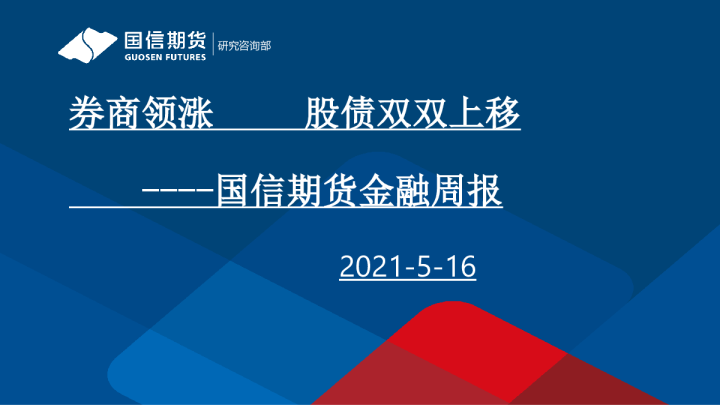 国信期货
GUOSEN FUTURES
研究咨询部

券商领涨　　股债双双上移

----国信期货金融周报

2021-5-16